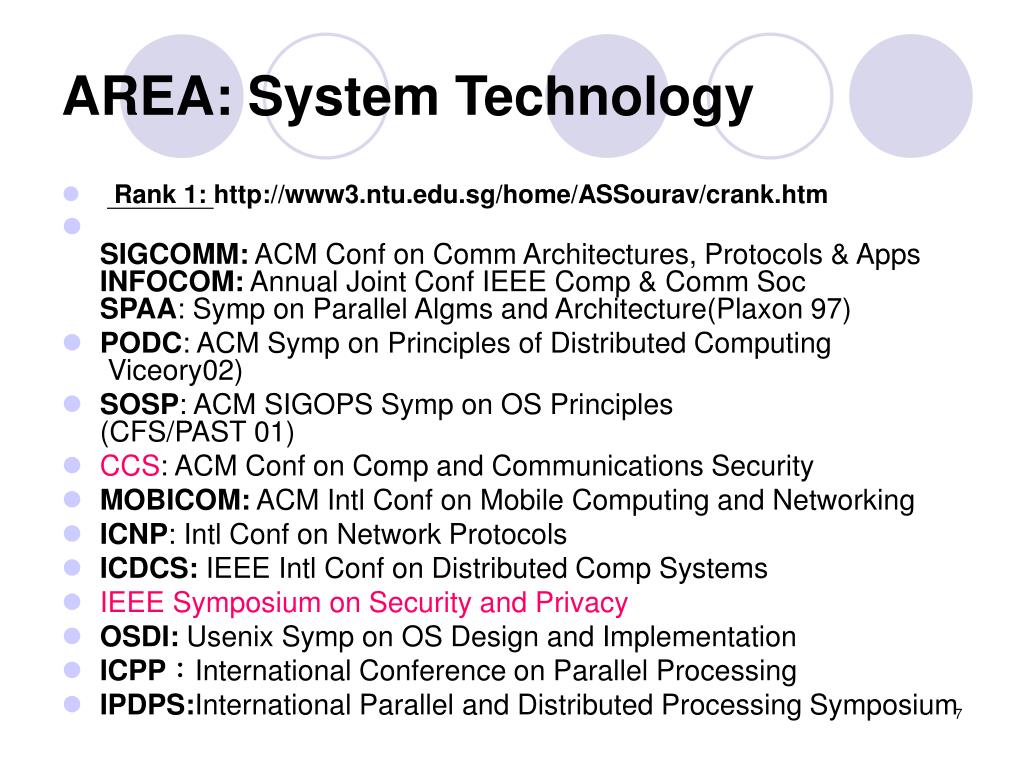 AREA: System Technology

Rank 1: http://www3.ntu.edu.sg/home/ASSourav/crank.htm

SIGCOMM: ACM Conf on Comm Architectures, Protocols & Apps
INFOCOM: Annual Joint Conf IEEE Comp & Comm Soc
SPAA: Symp on Parallel Algms and Architecture(Plaxon 97)

PODC: ACM Symp on Principles of Distributed Computing Viceory02)

SOSP: ACM SIGOPS Symp on OS Principles (CFS/PAST 01)

CCS: ACM Conf on Comp and Communications Security

MOBICOM: ACM Intl Conf on Mobile Computing and Networking

ICNP: Intl Conf on Network Protocols

ICDCS: IEEE Intl Conf on Distributed Comp Systems

IEEE Symposium on Security and Privacy

OSDI: Usenix Symp on OS Design and Implementation

ICPP：International Conference on Parallel Processing

IPDPS:International Parallel and Distributed Processing Symposium

7